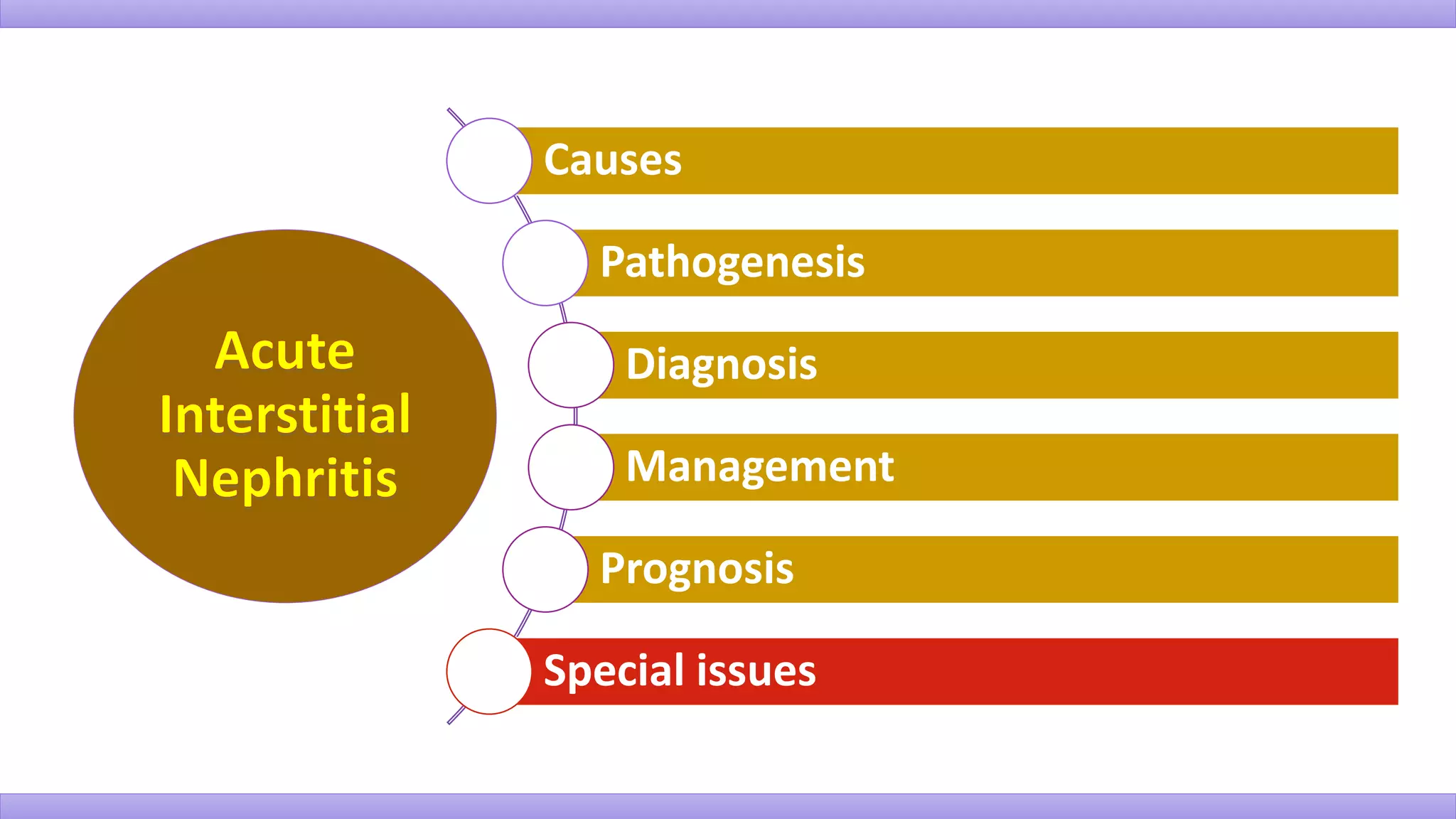 Acute Interstitial Nephritis

Causes

Pathogenesis

Diagnosis

Management

Prognosis

Special issues